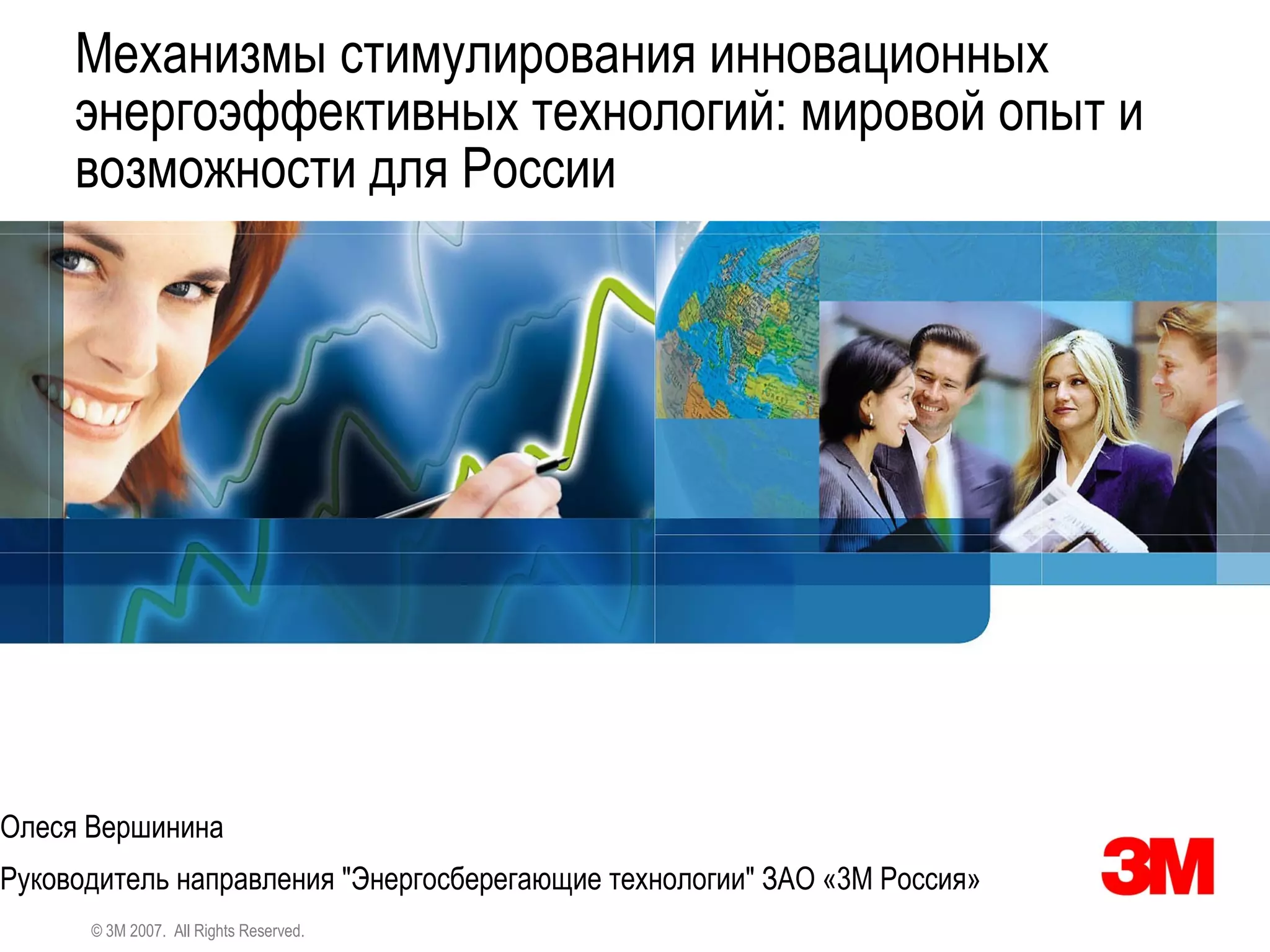 Механизмы стимулирования инновационных энергоэффективных технологий: мировой опыт и возможности для России

Олеся Вершинина

Руководитель направления "Энергосберегающие технологии" ЗАО «3М Россия»

3M

© 3M 2007. All Rights Reserved.